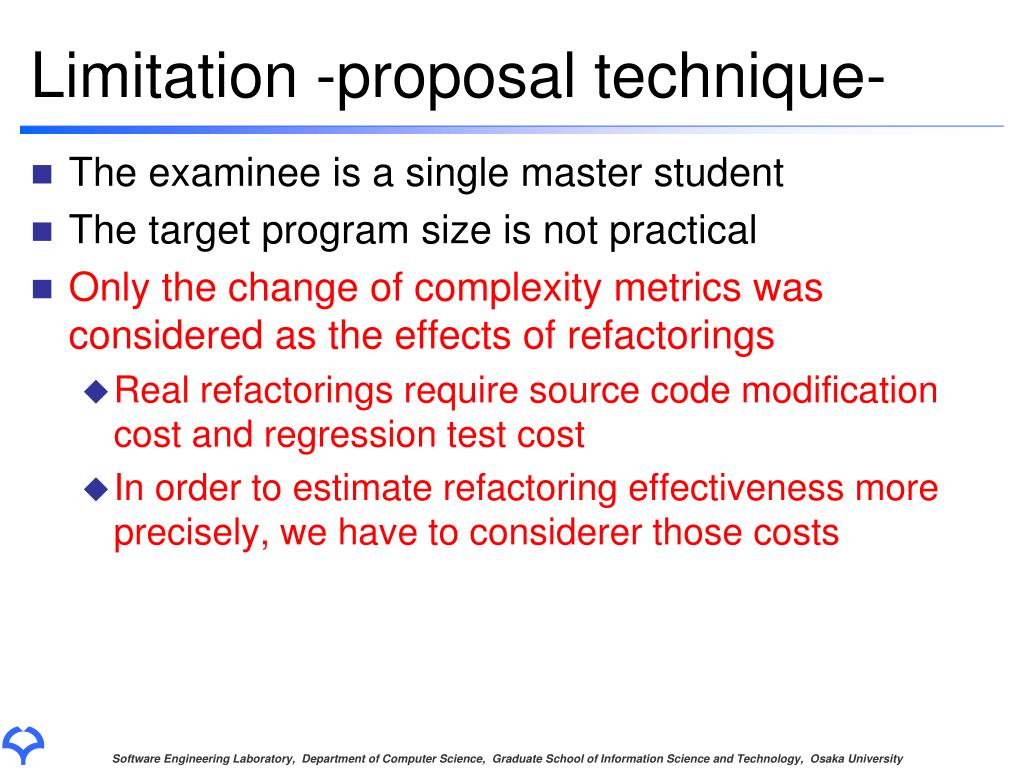 Limitation -proposal technique-

The examinee is a single master student

The target program size is not practical

Only the change of complexity metrics was considered as the effects of refactorings

Real refactorings require source code modification cost and regression test cost

In order to estimate refactoring effectiveness more precisely, we have to considerer those costs

Software Engineering Laboratory, Department of Computer Science, Graduate School of Information Science and Technology, Osaka University